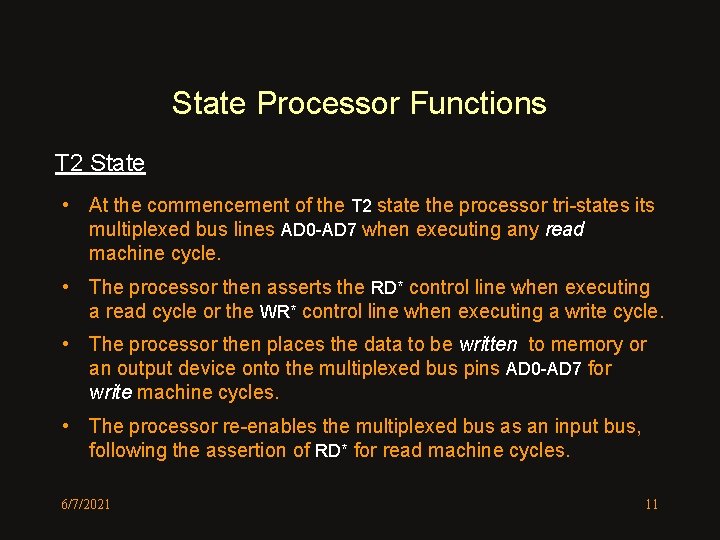 State Processor Functions

T2 State

• At the commencement of the T2 state the processor tri-states its multiplexed bus lines AD0-AD7 when executing any read machine cycle.

• The processor then asserts the RD* control line when executing a read cycle or the WR* control line when executing a write cycle.

• The processor then places the data to be written to memory or an output device onto the multiplexed bus pins AD0-AD7 for write machine cycles.

• The processor re-enables the multiplexed bus as an input bus, following the assertion of RD* for read machine cycles.

6/7/2021

11